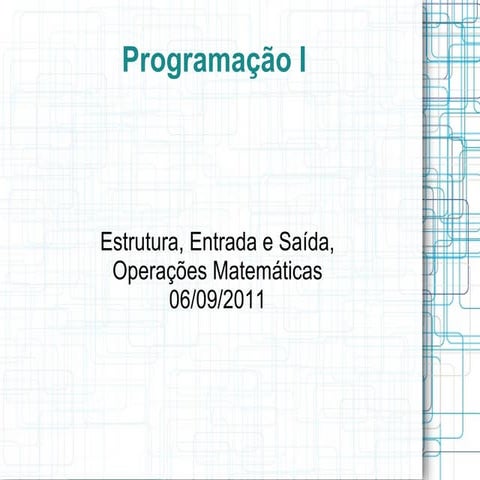 Programação I

Estrutura, Entrada e Saída,
Operações Matemáticas
06/09/2011